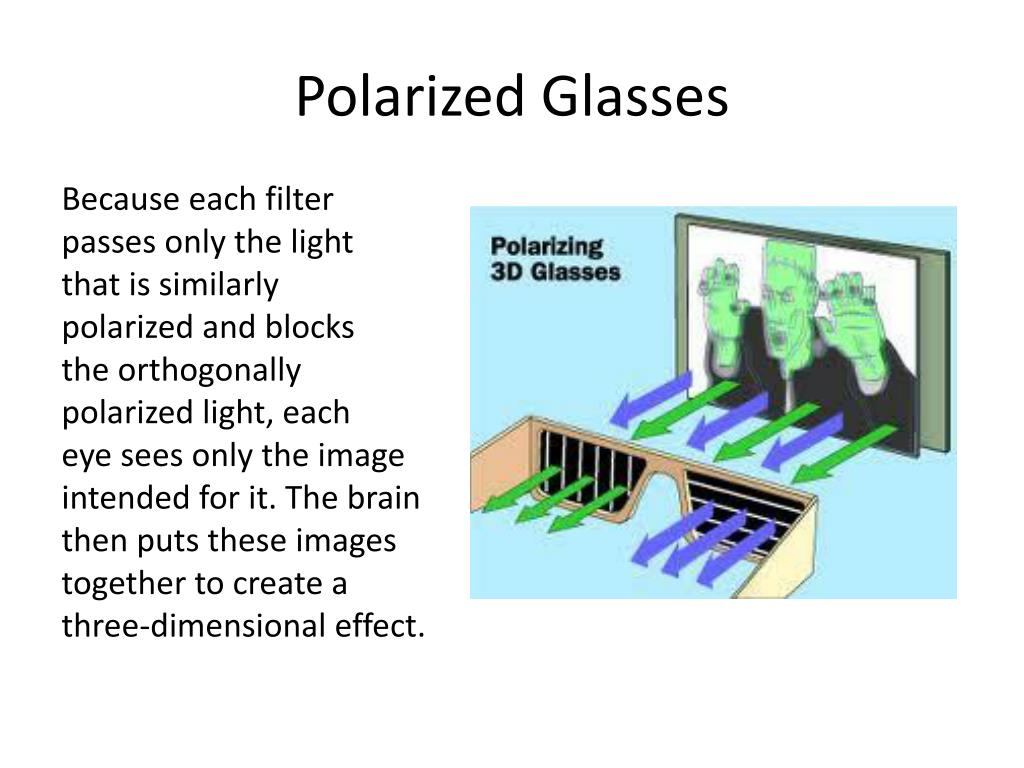 Polarized Glasses

Because each filter passes only the light that is similarly polarized and blocks the orthogonally polarized light, each eye sees only the image intended for it. The brain then puts these images together to create a three-dimensional effect.

Polarizing 3D Glasses